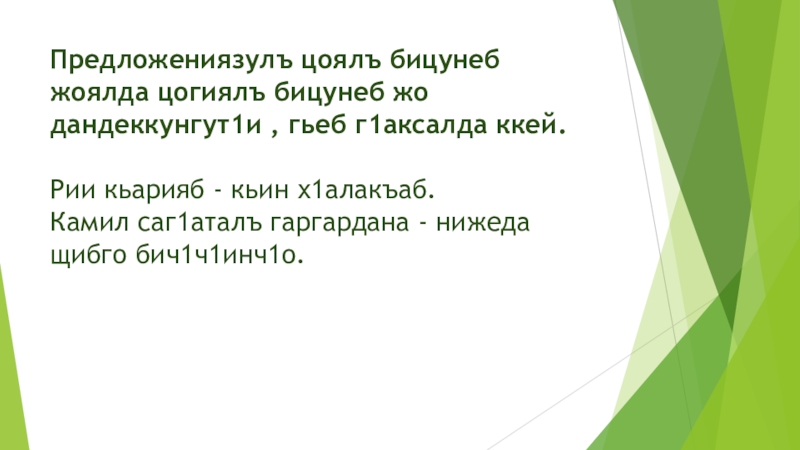 Предложениязулъ цоялъ бицунеб жоялда цогиялъ бицунеб жо дандеккунгут1и , гьеб г1аксалда ккей.

Рии кьарияб - кьин х1алакъаб.
Камил саг1аталъ гаргардана - нижеда щибго бич1ч1инч1о.